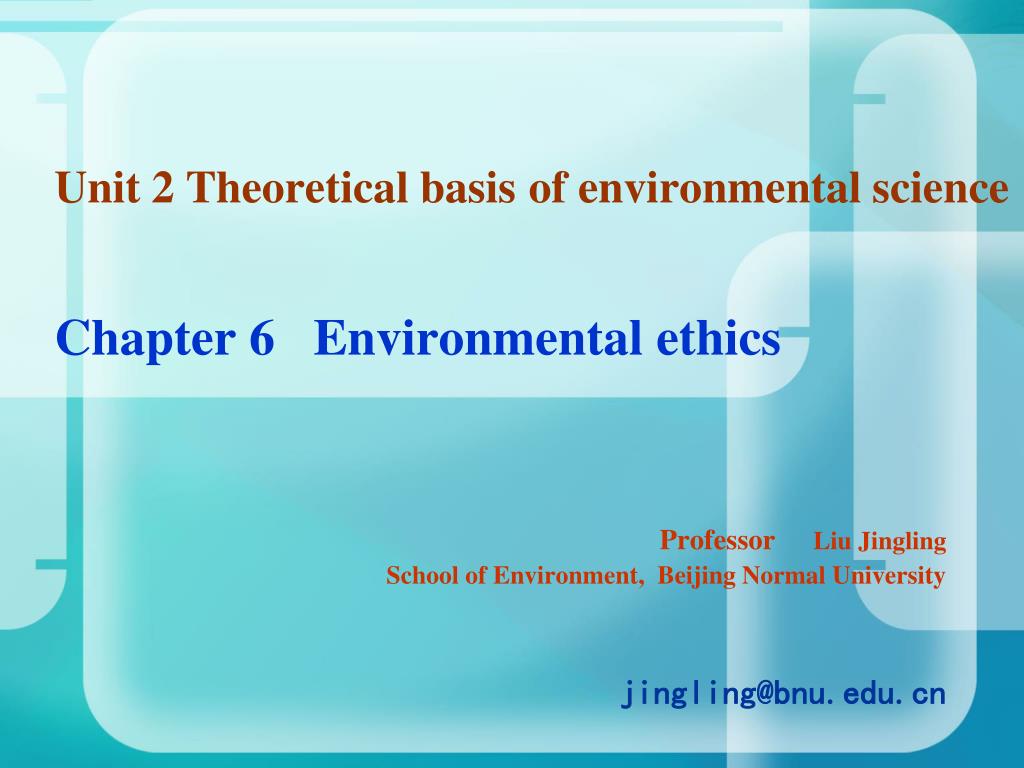 Unit 2 Theoretical basis of environmental science

Chapter 6 Environmental ethics

Professor Liu Jingling
School of Environment, Beijing Normal University

jingling@bnu.edu.cn